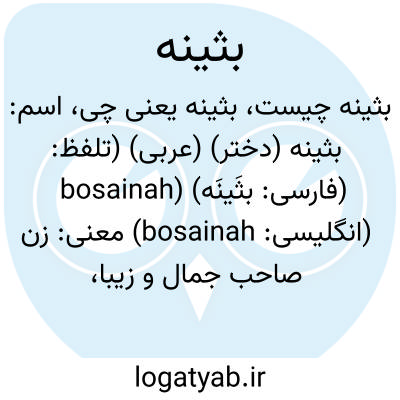 بثینه

بثینه چیست، بثینه یعنی چی، اسم: بثینه (دختر) (عربی) (تلفظ: bosainah) (فارسی: بثَینَه) (انگلیسی: bosainah) معنی: زن صاحب جمال و زیبا،

logatyab.ir